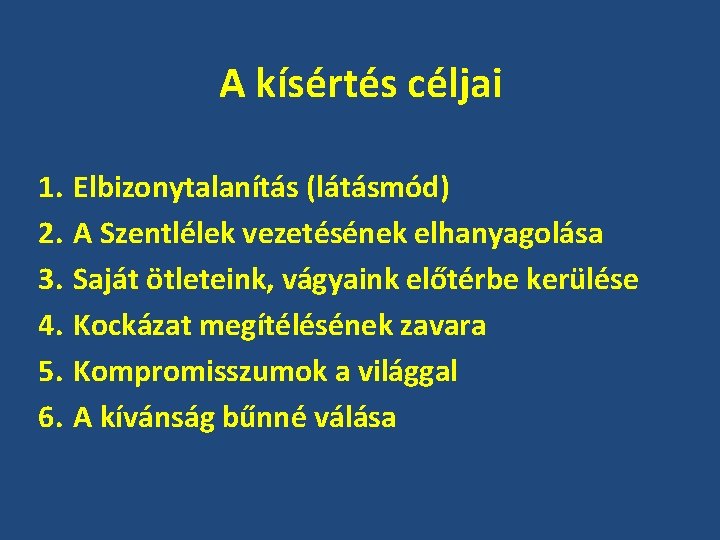 A kísértés céljai

1. Elbizonytalanítás (látásmód)
2. A Szentlélek vezetésének elhanyagolása
3. Saját ötleteink, vágyaink előtérbe kerülése
4. Kockázat megítélésének zavara
5. Kompromisszumok a világgal
6. A kívánság bűnné válása